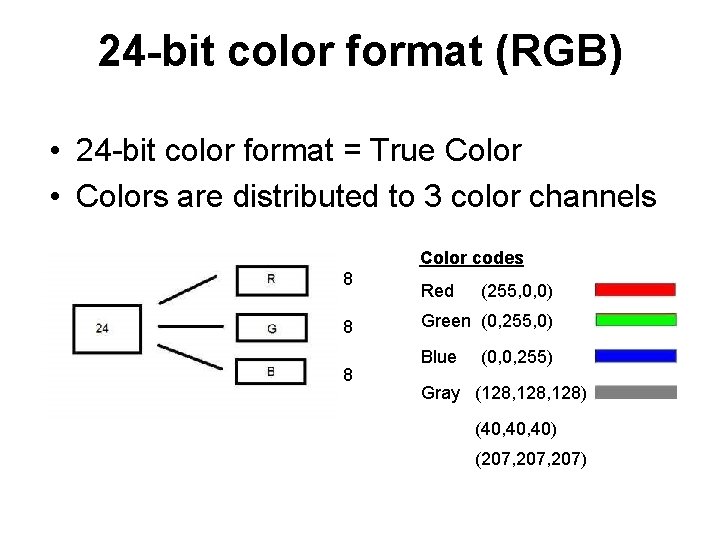 24-bit color format (RGB)

• 24-bit color format = True Color
• Colors are distributed to 3 color channels

24

R 8

G 8

B 8

Color codes

Red (255,0,0)

Green (0,255,0)

Blue (0,0,255)

Gray (128,128,128)

(40,40,40)

(207,207,207)